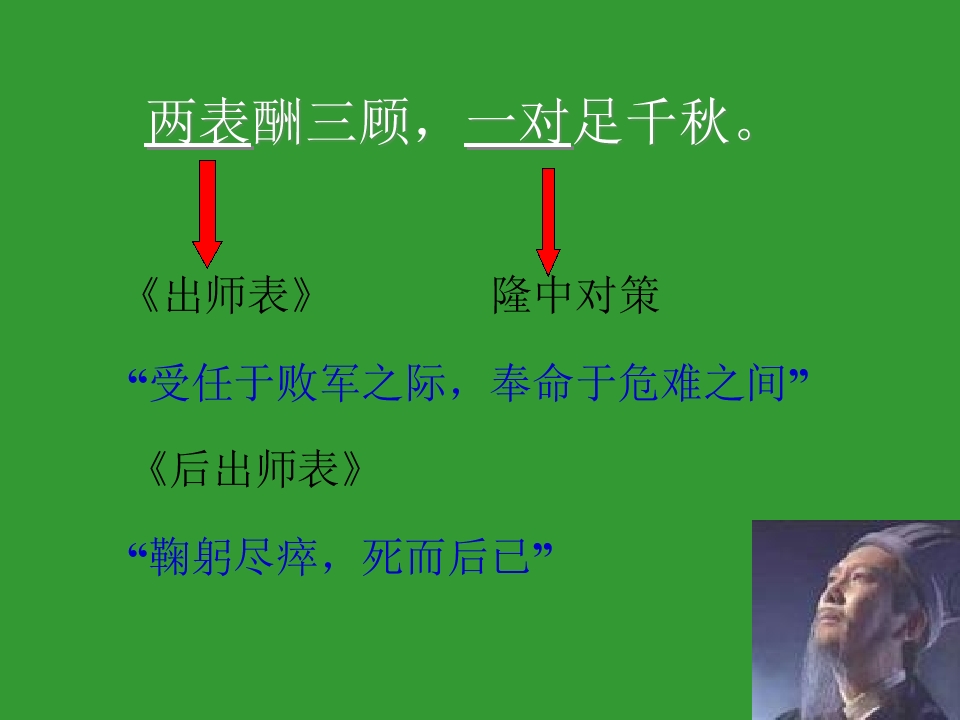 两表酬三顾，一对足千秋。

《出师表》　　　　隆中对策

“受任于败军之际，奉命于危难之间”

《后出师表》

“鞠躬尽瘁，死而后已”